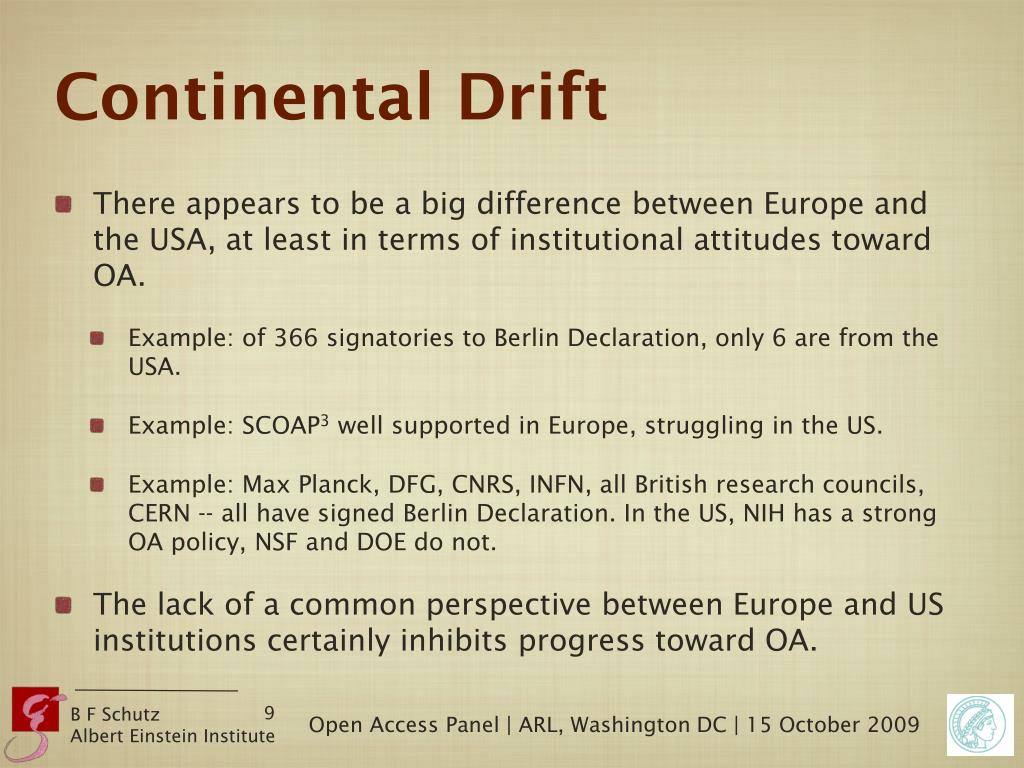 Continental Drift

There appears to be a big difference between Europe and the USA, at least in terms of institutional attitudes toward OA.

Example: of 366 signatories to Berlin Declaration, only 6 are from the USA.

Example: SCOAP$^3$ well supported in Europe, struggling in the US.

Example: Max Planck, DFG, CNRS, INFN, all British research councils, CERN -- all have signed Berlin Declaration. In the US, NIH has a strong OA policy, NSF and DOE do not.

The lack of a common perspective between Europe and US institutions certainly inhibits progress toward OA.

B F Schutz 9
Albert Einstein Institute

Open Access Panel | ARL, Washington DC | 15 October 2009